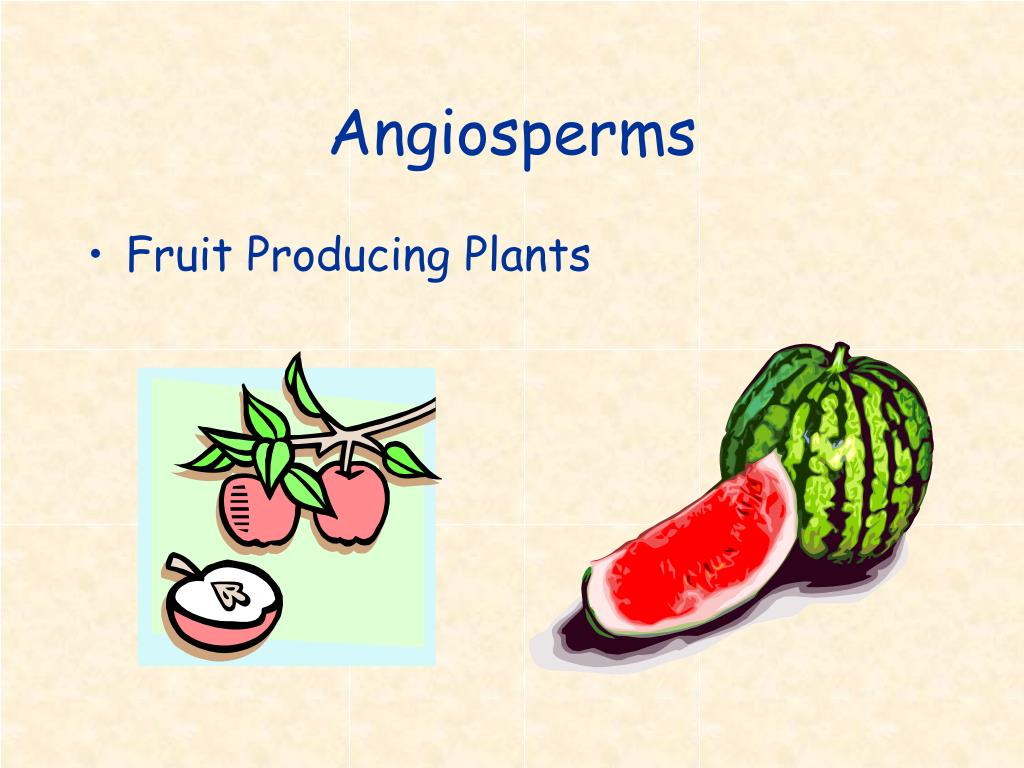 Angiosperms

• Fruit Producing Plants